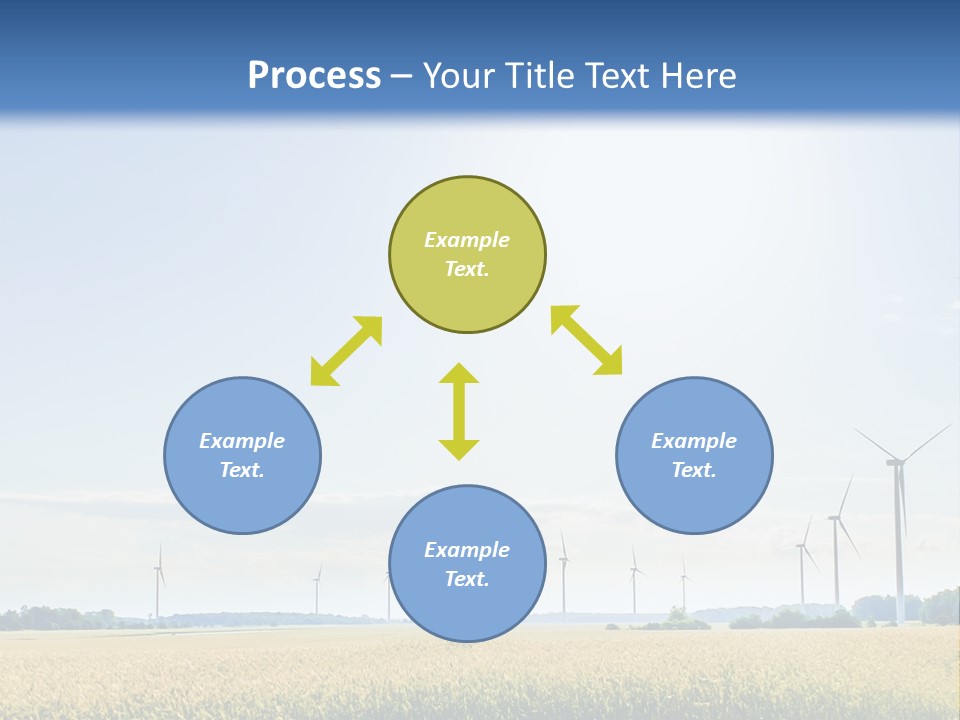 Process – Your Title Text Here

Example Text.

Example Text.

Example Text.

Example Text.